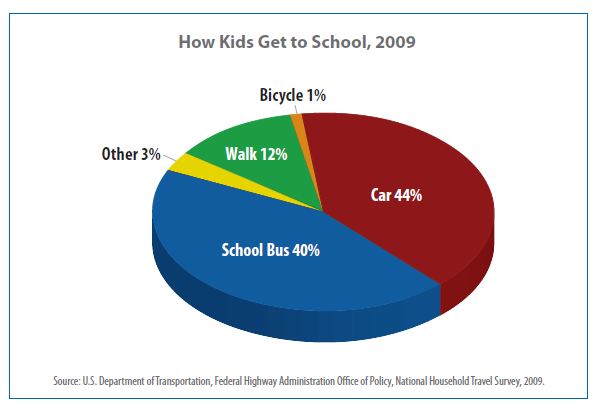 How Kids Get to School, 2009

Bicycle 1%

Other 3%

Walk 12%

Car 44%

School Bus 40%

Source: U.S. Department of Transportation, Federal Highway Administration Office of Policy, National Household Travel Survey, 2009.